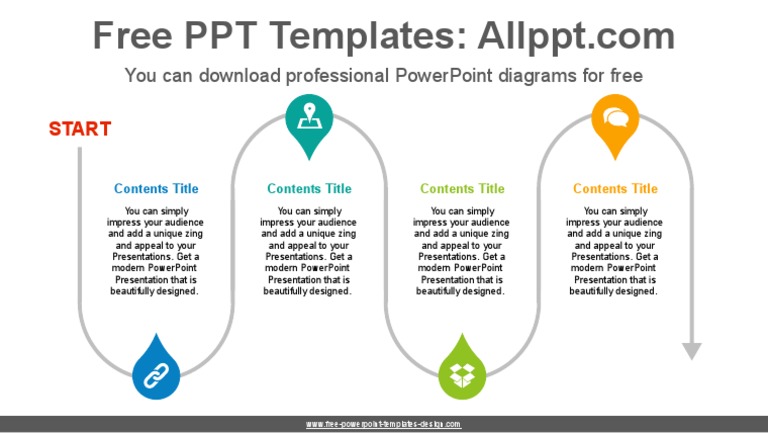 Free PPT Templates: Allppt.com

You can download professional PowerPoint diagrams for free

START

Contents Title

You can simply impress your audience and add a unique zing and appeal to your Presentations. Get a modern PowerPoint Presentation that is beautifully designed.

Contents Title

You can simply impress your audience and add a unique zing and appeal to your Presentations. Get a modern PowerPoint Presentation that is beautifully designed.

Contents Title

You can simply impress your audience and add a unique zing and appeal to your Presentations. Get a modern PowerPoint Presentation that is beautifully designed.

Contents Title

You can simply impress your audience and add a unique zing and appeal to your Presentations. Get a modern PowerPoint Presentation that is beautifully designed.

www.free-powerpoint-templates-design.com